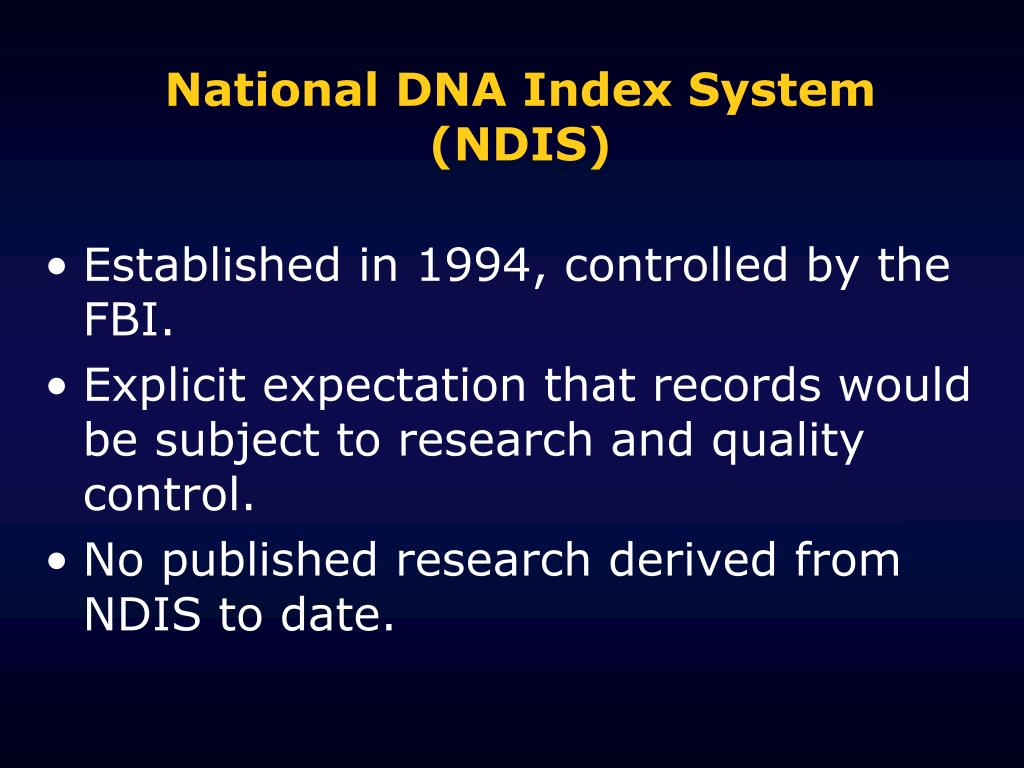 National DNA Index System (NDIS)

• Established in 1994, controlled by the FBI.
• Explicit expectation that records would be subject to research and quality control.
• No published research derived from NDIS to date.